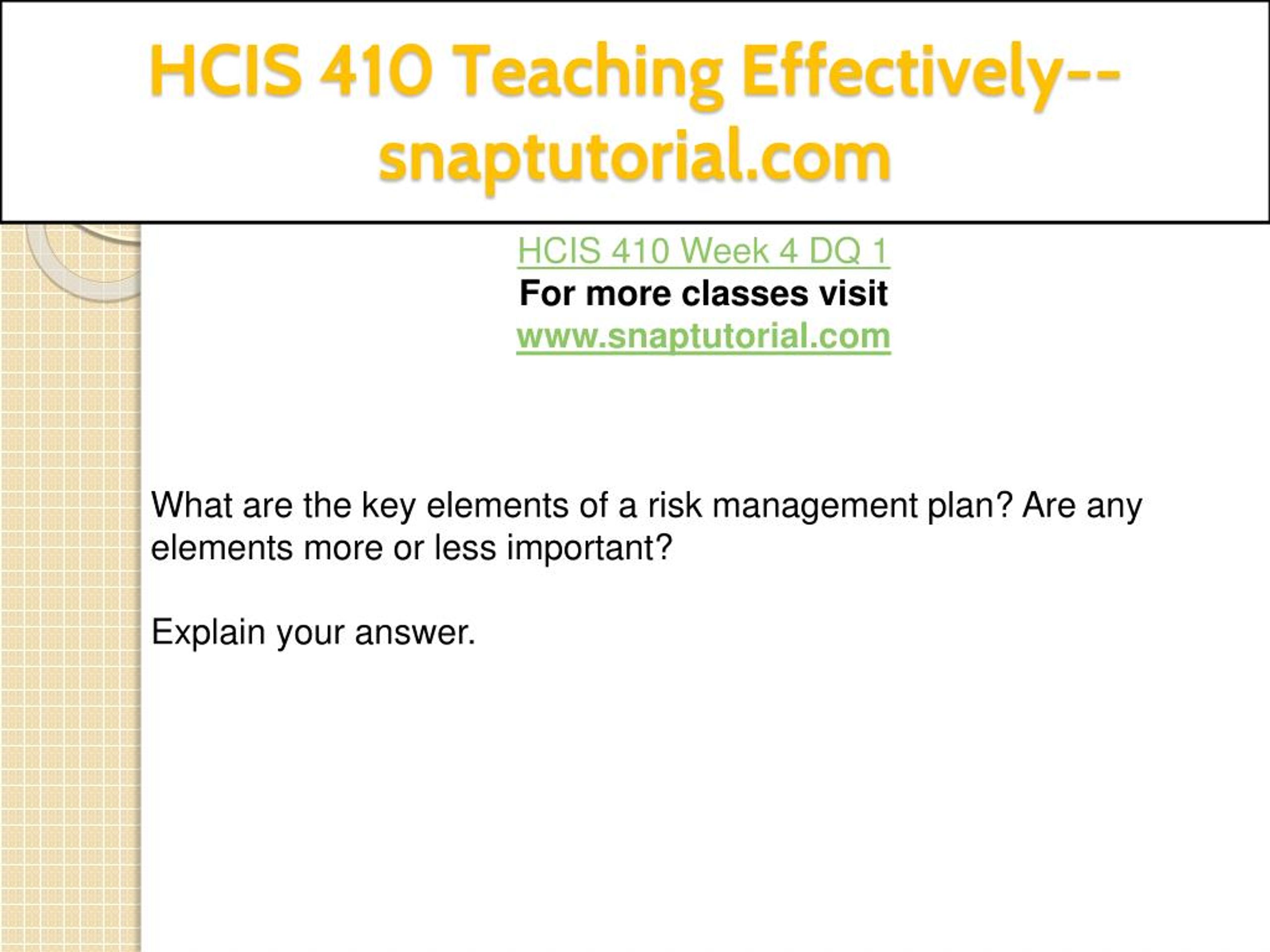 HCIS 410 Teaching Effectively--snaptutorial.com

HCIS 410 Week 4 DQ 1
For more classes visit
www.snaptutorial.com

What are the key elements of a risk management plan? Are any elements more or less important?

Explain your answer.